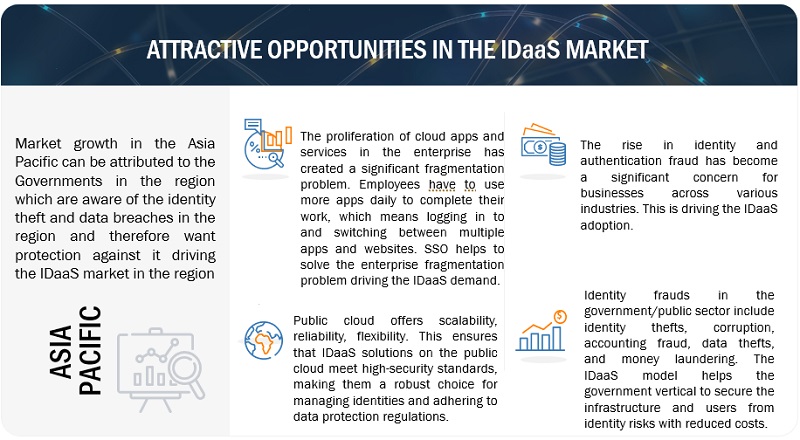 ATTRACTIVE OPPORTUNITIES IN THE IDaaS MARKET

Market growth in the Asia Pacific can be attributed to the Governments in the region which are aware of the identity theft and data breaches in the region and therefore want protection against it driving the IDaaS market in the region

ASIA PACIFIC

The proliferation of cloud apps and services in the enterprise has created a significant fragmentation problem. Employees have to use more apps daily to complete their work, which means logging in to and switching between multiple apps and websites. SSO helps to solve the enterprise fragmentation problem driving the IDaaS demand.

Public cloud offers scalability, reliability, flexibility. This ensures that IDaaS solutions on the public cloud meet high-security standards, making them a robust choice for managing identities and adhering to data protection regulations.

The rise in identity and authentication fraud has become a significant concern for businesses across various industries. This is driving the IDaaS adoption.

Identity frauds in the government/public sector include identity thefts, corruption, accounting fraud, data thefts, and money laundering. The IDaaS model helps the government vertical to secure the infrastructure and users from identity risks with reduced costs.